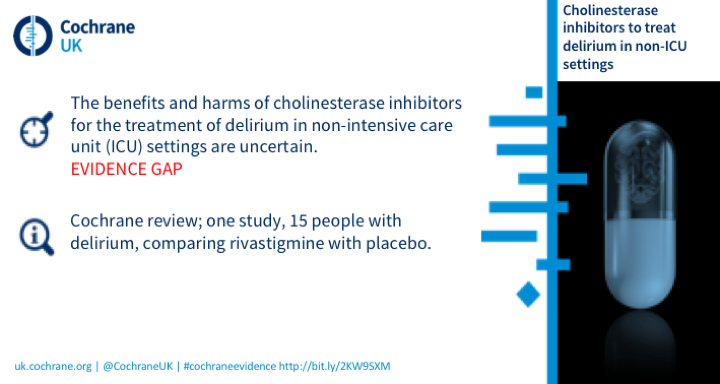 Cochrane
UK

Cholinesterase inhibitors to treat delirium in non-ICU settings

The benefits and harms of cholinesterase inhibitors for the treatment of delirium in non-intensive care unit (ICU) settings are uncertain.
EVIDENCE GAP

Cochrane review; one study, 15 people with delirium, comparing rivastigmine with placebo.

uk.cochrane.org | @CochraneUK | #cochraneevidence http://bit.ly/2KW9SXM